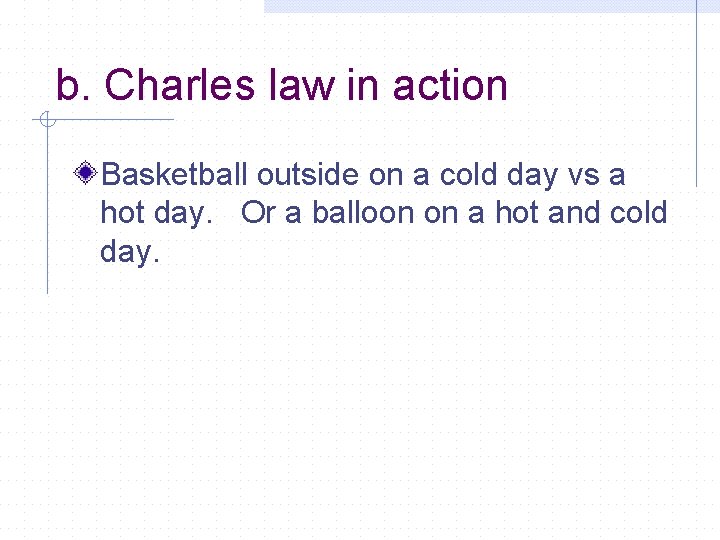 b. Charles law in action

Basketball outside on a cold day vs a hot day.   Or a balloon on a hot and cold day.